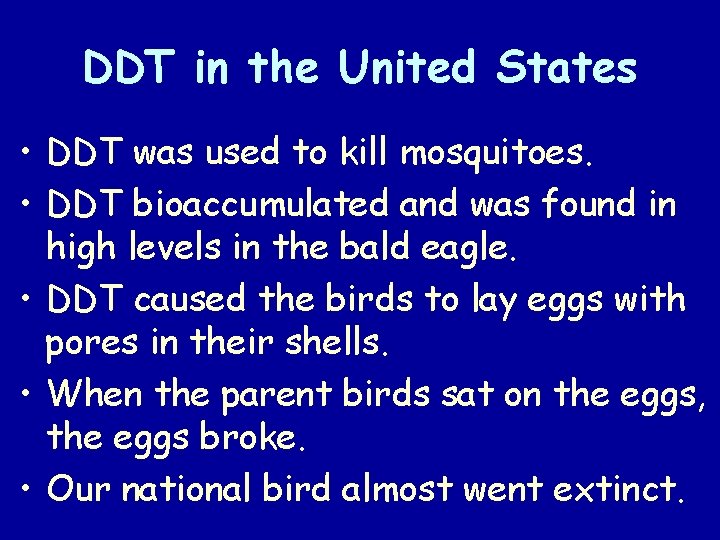 DDT in the United States

• DDT was used to kill mosquitoes.
• DDT bioaccumulated and was found in high levels in the bald eagle.
• DDT caused the birds to lay eggs with pores in their shells.
• When the parent birds sat on the eggs, the eggs broke.
• Our national bird almost went extinct.